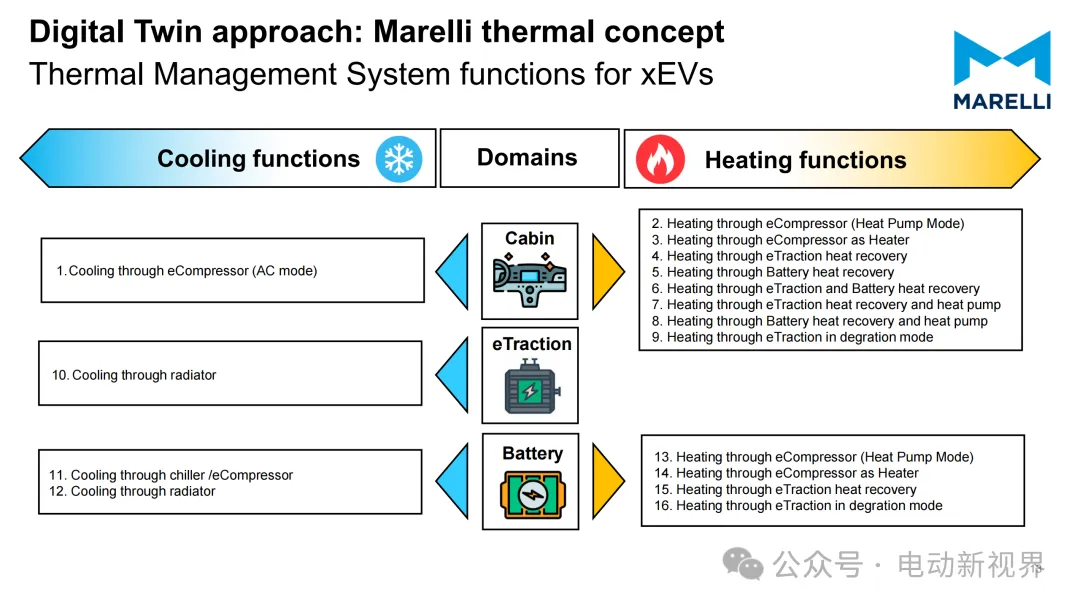 Digital Twin approach: Marelli thermal concept
Thermal Management System functions for xEVs

MARELLI

Cooling functions

Domains

Heating functions

1. Cooling through eCompressor (AC mode)

Cabin

2. Heating through eCompressor (Heat Pump Mode)
3. Heating through eCompressor as Heater
4. Heating through eTraction heat recovery
5. Heating through Battery heat recovery
6. Heating through eTraction and Battery heat recovery
7. Heating through eTraction heat recovery and heat pump
8. Heating through Battery heat recovery and heat pump
9. Heating through eTraction in degration mode

10. Cooling through radiator

eTraction

11. Cooling through chiller /eCompressor
12. Cooling through radiator

Battery

13. Heating through eCompressor (Heat Pump Mode)
14. Heating through eCompressor as Heater
15. Heating through eTraction heat recovery
16. Heating through eTraction in degration mode

公众号 · 电动新视界